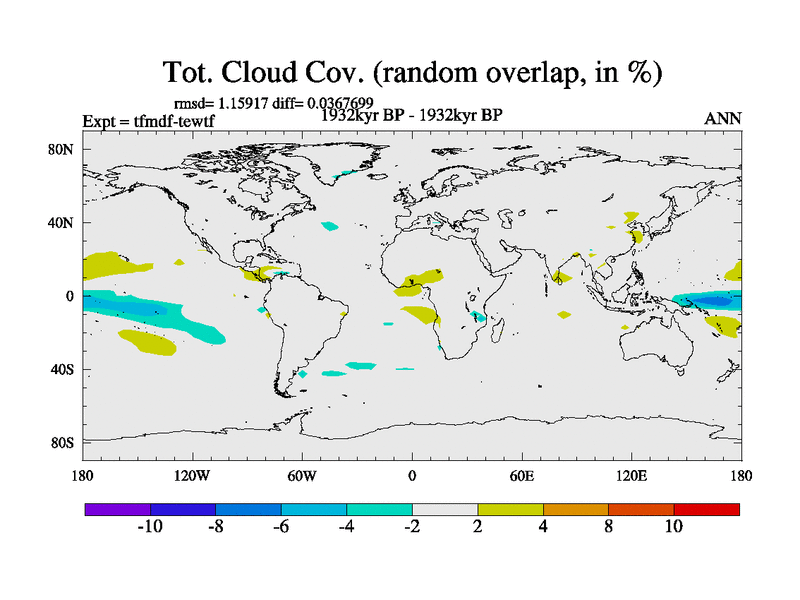 Tot. Cloud Cov. (random overlap, in %)

rmsd= 1.15917 diff= 0.0367699

Expt = tfmdf-tewtf

1932kyr BP - 1932kyr BP

ANN

80N

40N

0

40S

80S

180

120W

60W

0

60E

120E

180

-10

-8

-6

-4

-2

2

4

8

10